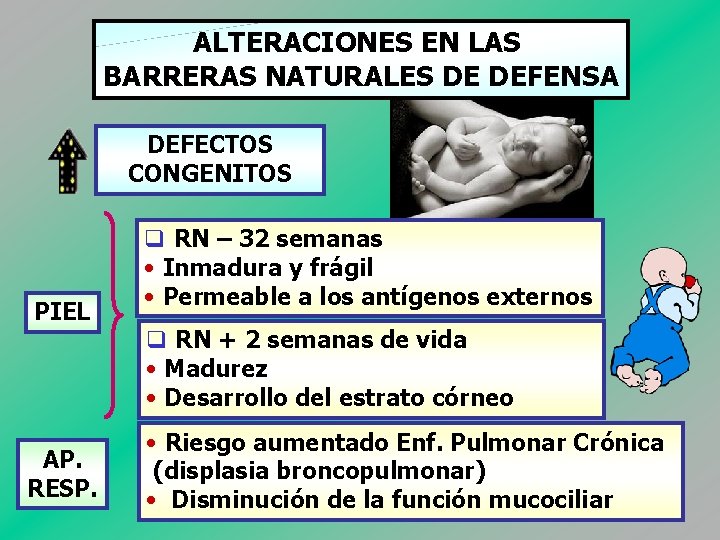 ALTERACIONES EN LAS BARRERAS NATURALES DE DEFENSA

DEFECTOS CONGENITOS

PIEL

❑ RN – 32 semanas
• Inmadura y frágil
• Permeable a los antígenos externos

❑ RN + 2 semanas de vida
• Madurez
• Desarrollo del estrato córneo

AP. RESP.

• Riesgo aumentado Enf. Pulmonar Crónica (displasia broncopulmonar)
• Disminución de la función mucociliar